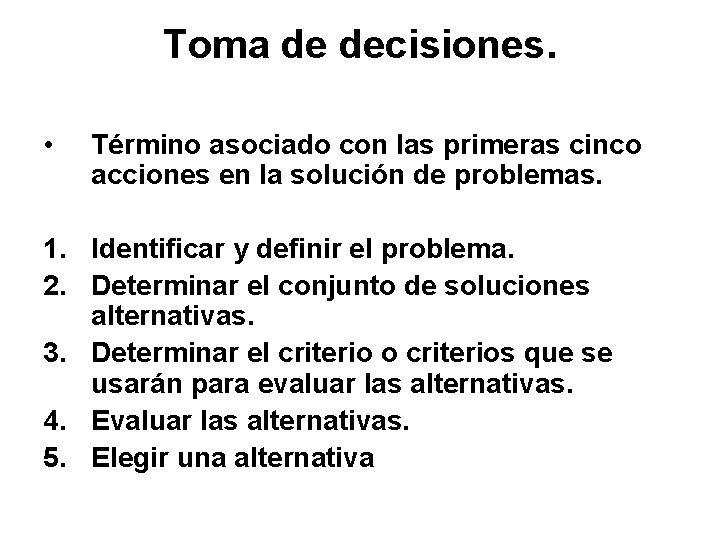 Toma de decisiones.

• Término asociado con las primeras cinco acciones en la solución de problemas.

1. Identificar y definir el problema.
2. Determinar el conjunto de soluciones alternativas.
3. Determinar el criterio o criterios que se usarán para evaluar las alternativas.
4. Evaluar las alternativas.
5. Elegir una alternativa